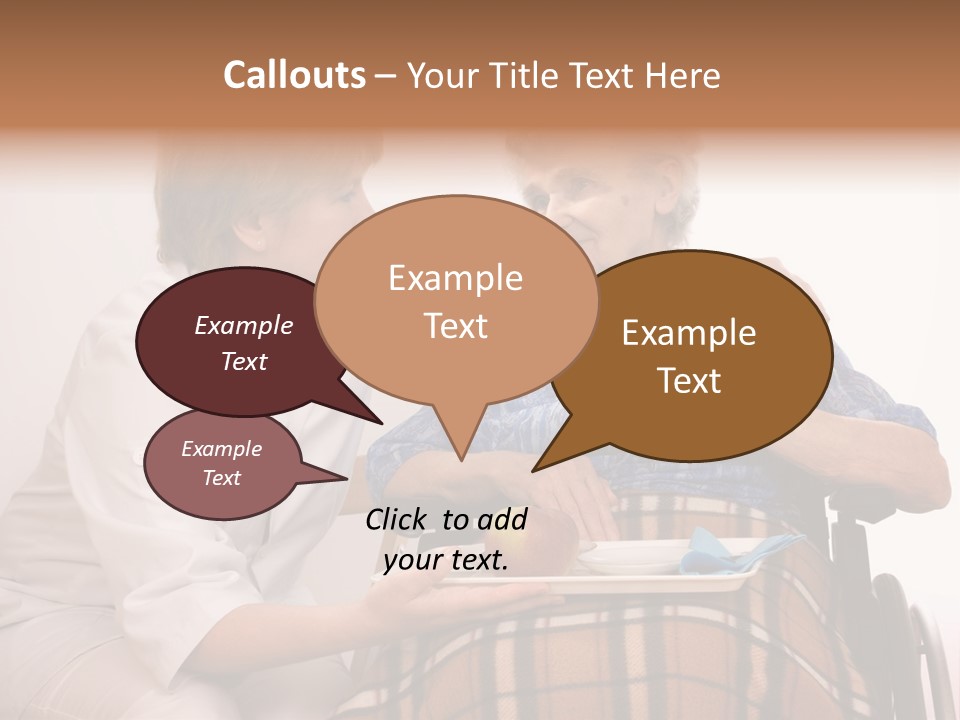 Callouts – Your Title Text Here

Example Text

Example Text

Example Text

Example Text

Click to add your text.